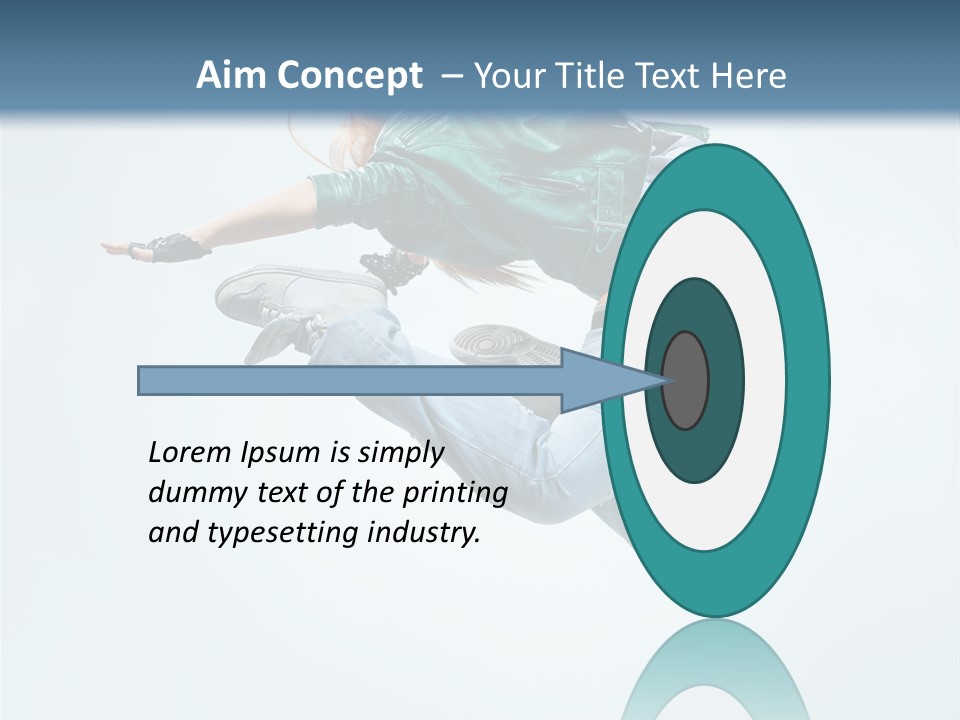 Aim Concept – Your Title Text Here

Lorem Ipsum is simply dummy text of the printing and typesetting industry.